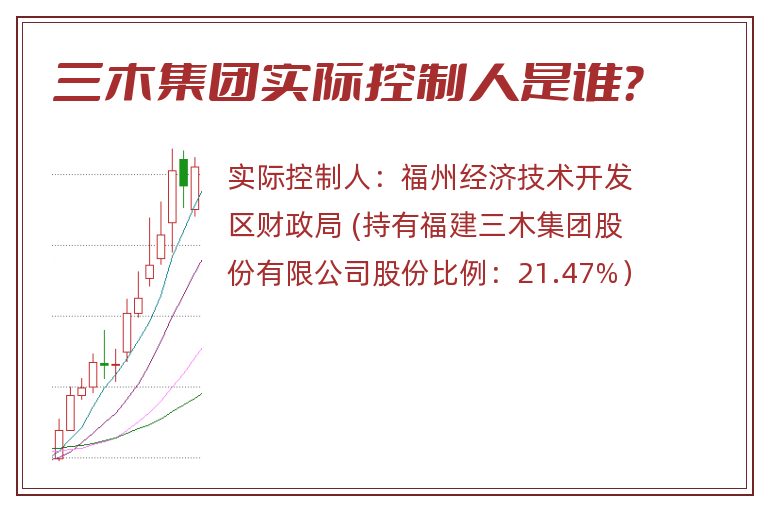 三木集团实际控制人是谁?

实际控制人：福州经济技术开发区财政局 (持有福建三木集团股份有限公司股份比例：21.47%）